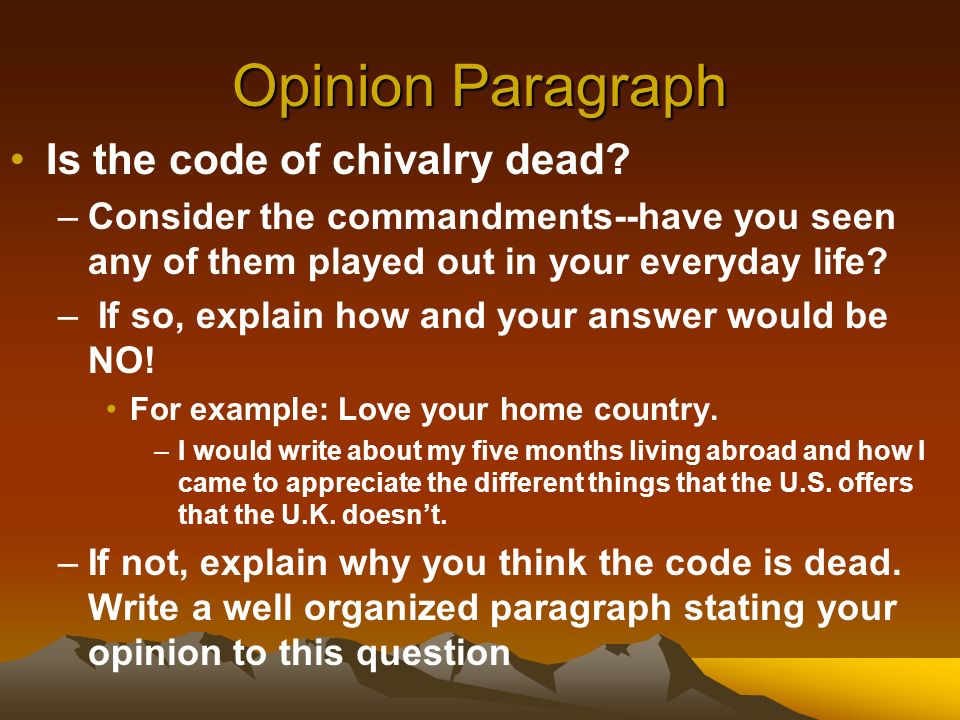 Opinion Paragraph

• Is the code of chivalry dead?

– Consider the commandments--have you seen any of them played out in your everyday life?

– If so, explain how and your answer would be NO!

• For example: Love your home country.

– I would write about my five months living abroad and how I came to appreciate the different things that the U.S. offers that the U.K. doesn’t.

– If not, explain why you think the code is dead. Write a well organized paragraph stating your opinion to this question